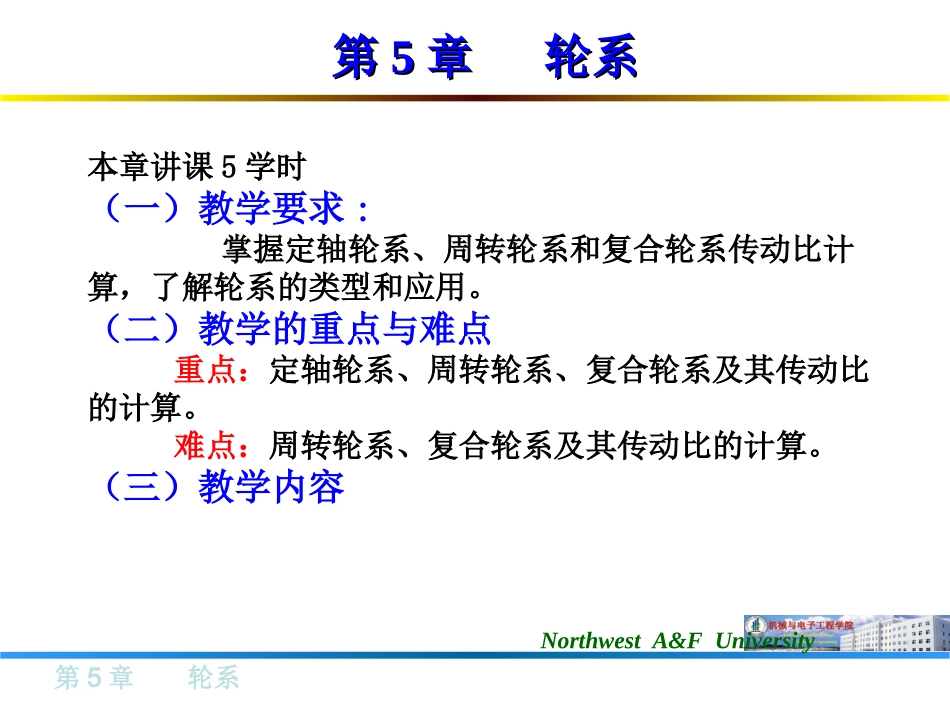 第 5 章　　轮系

本章讲课 5 学时

（一）教学要求：

掌握定轴轮系、周转轮系和复合轮系传动比计算，了解轮系的类型和应用。

（二）教学的重点与难点

重点：定轴轮系、周转轮系、复合轮系及其传动比的计算。

难点：周转轮系、复合轮系及其传动比的计算。

（三）教学内容

机械与电子工程学院

Northwest A&F University

第 5 章　　轮系